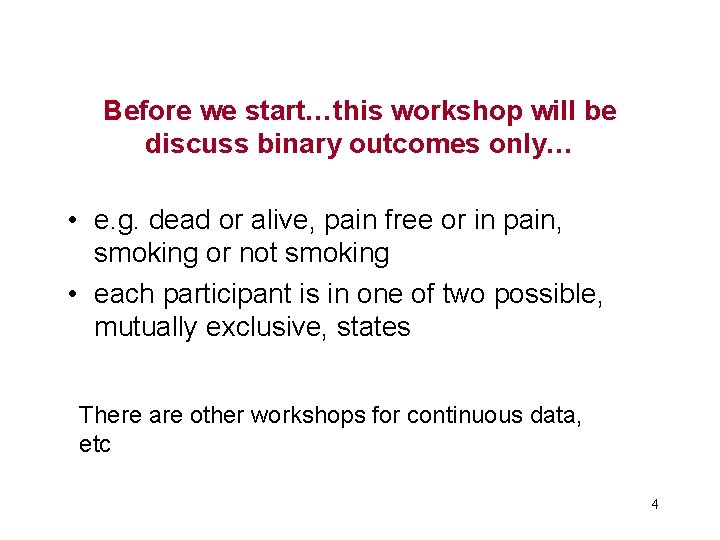 Before we start…this workshop will be discuss binary outcomes only…

• e.g. dead or alive, pain free or in pain, smoking or not smoking
• each participant is in one of two possible, mutually exclusive, states

There are other workshops for continuous data, etc

4